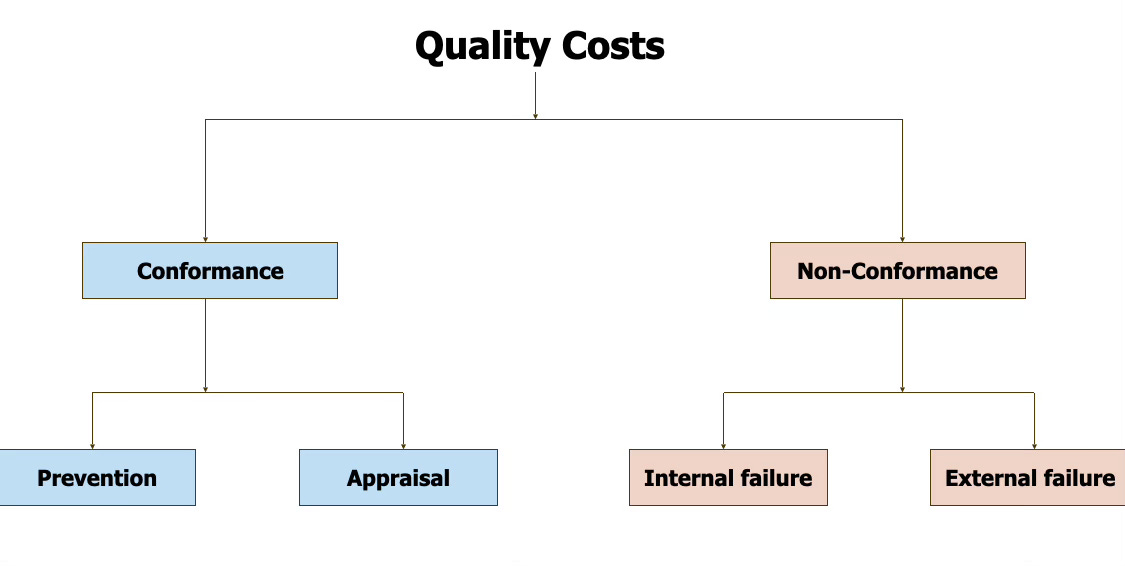 Quality Costs

Conformance

Non-Conformance

Prevention

Appraisal

Internal failure

External failure